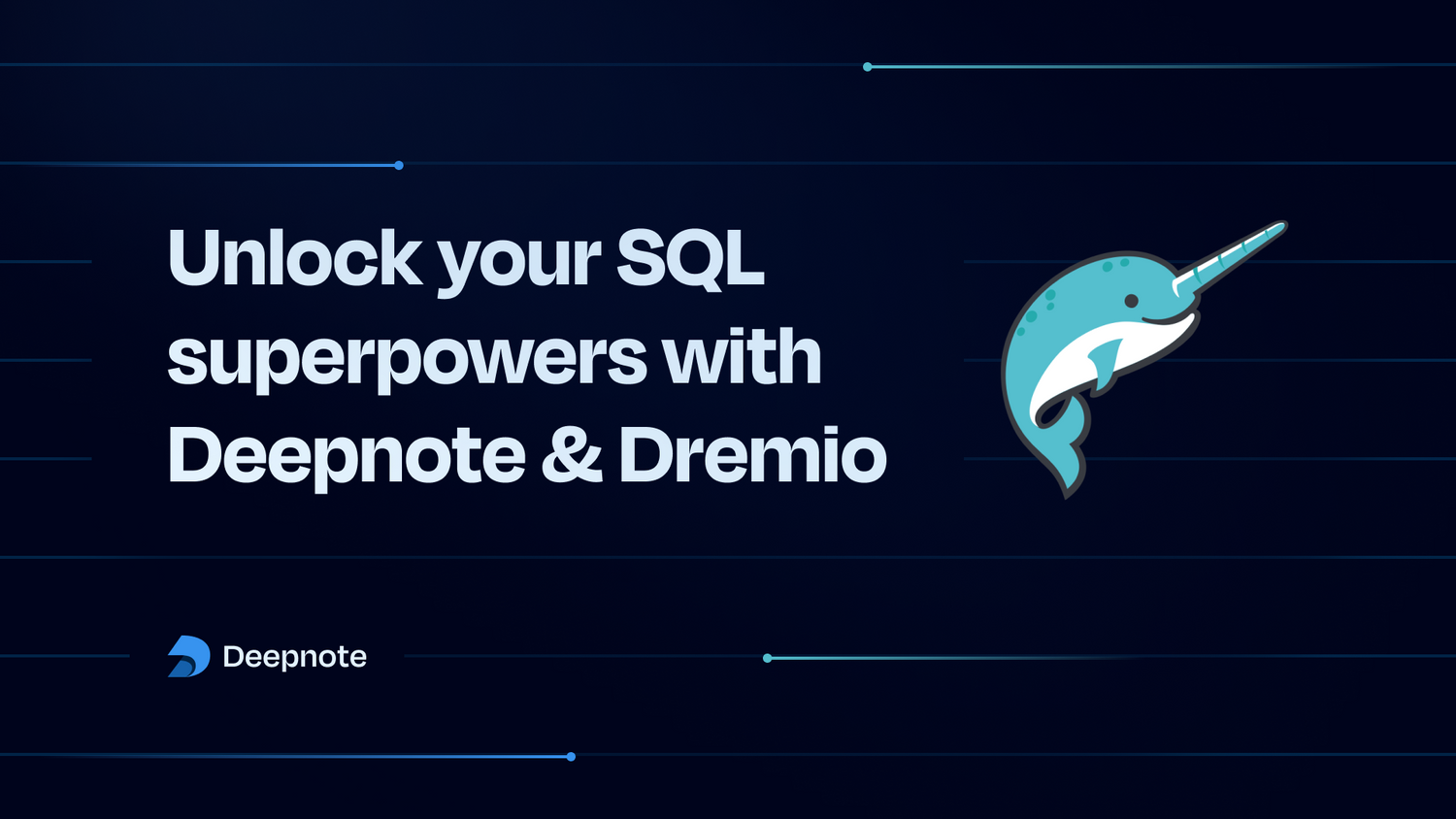 Unlock your SQL superpowers with Deepnote & Dremio

Deepnote